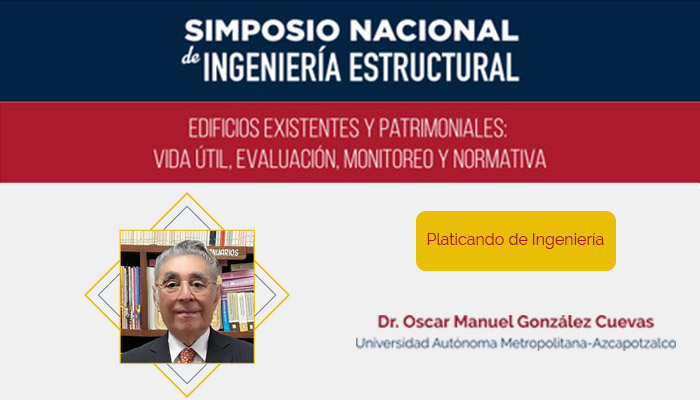 SIMPOSIO NACIONAL de INGENIERÍA ESTRUCTURAL

EDIFICIOS EXISTENTES Y PATRIMONIALES: VIDA ÚTIL, EVALUACIÓN, MONITOREO Y NORMATIVA

Platicando de Ingeniería

Dr. Oscar Manuel González Cuevas
Universidad Autónoma Metropolitana-Azcapotzalco